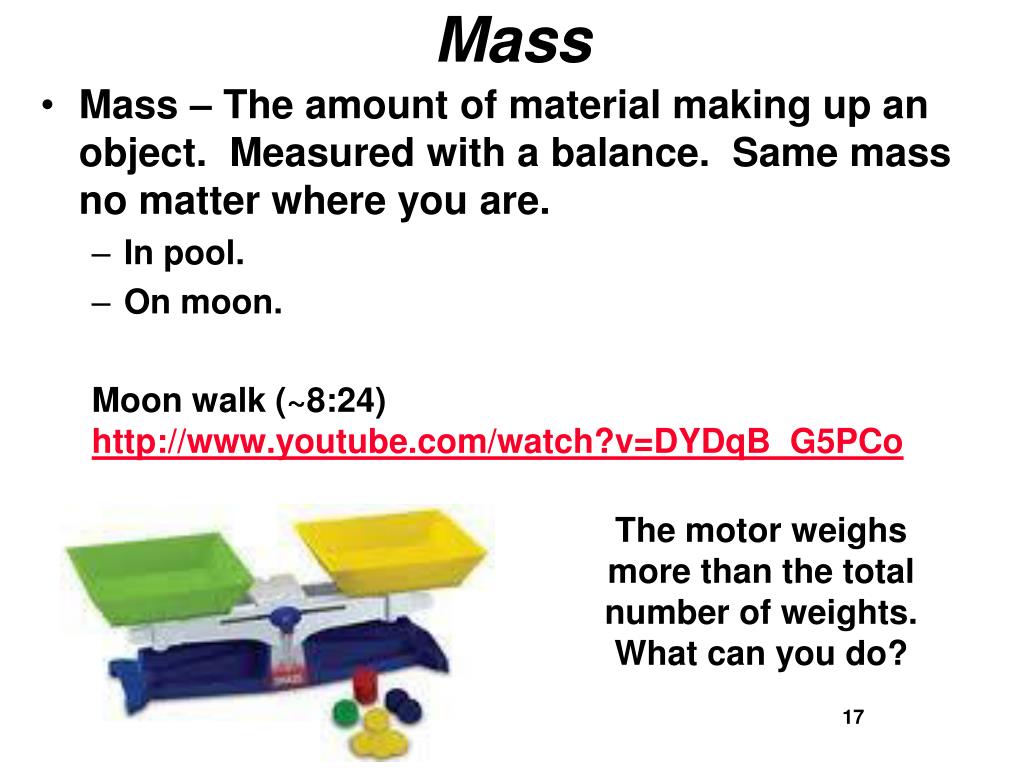 Mass

• Mass – The amount of material making up an object. Measured with a balance. Same mass no matter where you are.
– In pool.
– On moon.

Moon walk (~8:24)
http://www.youtube.com/watch?v=DYDqB_G5PCo

The motor weighs more than the total number of weights. What can you do?

17